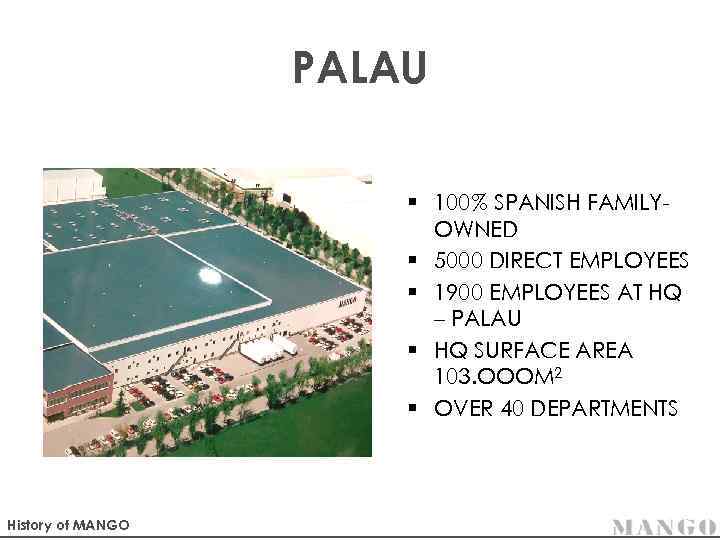 PALAU

MANGO

- 100% SPANISH FAMILY-OWNED
- 5000 DIRECT EMPLOYEES
- 1900 EMPLOYEES AT HQ – PALAU
- HQ SURFACE AREA 103.OOOM$^2$
- OVER 40 DEPARTMENTS

History of MANGO

MANGO